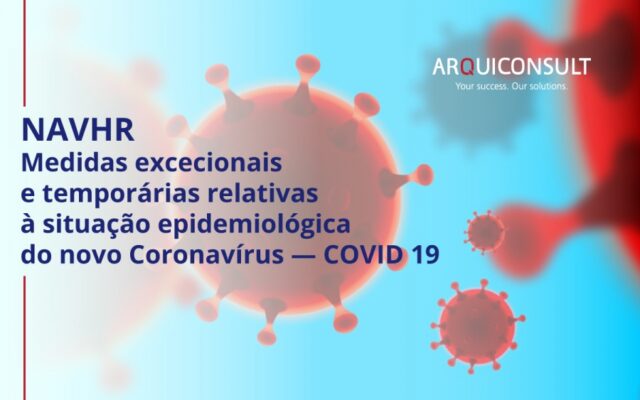 ARQUICONSULT
Your success. Our solutions.

NAVHR
Medidas excecionais e temporárias relativas à situação epidemiológica do novo Coronavírus — COVID 19